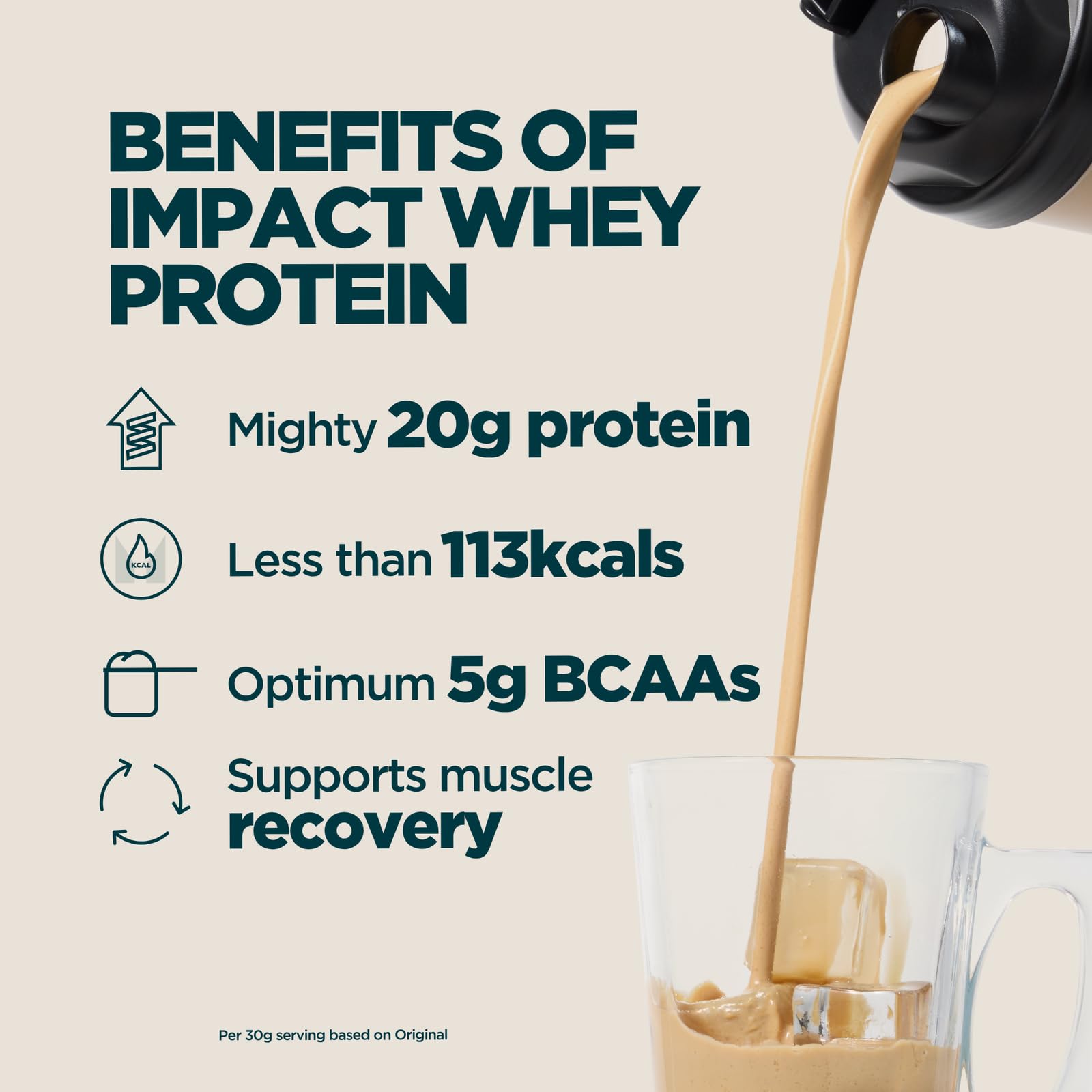 BENEFITS OF IMPACT WHEY PROTEIN

Mighty 20g protein

KCAL

Less than 113kcals

Optimum 5g BCAAs

Supports muscle recovery

Per 30g serving based on Original